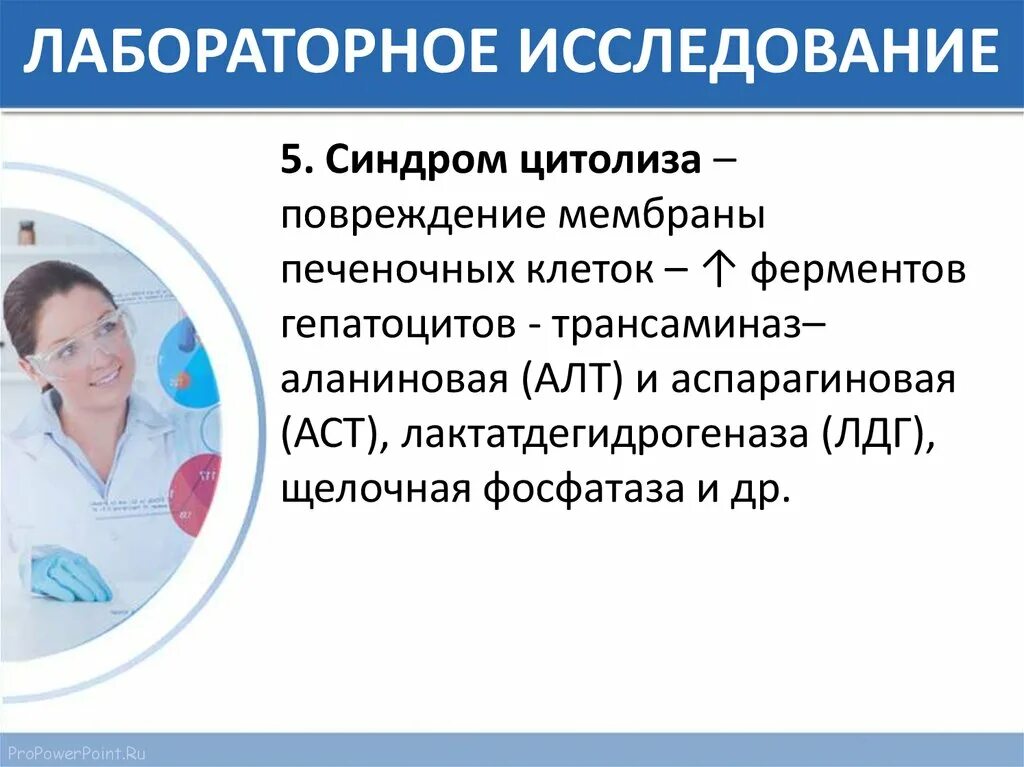 ЛАБОРАТОРНОЕ ИССЛЕДОВАНИЕ

5. Синдром цитолиза – повреждение мембраны печеночных клеток – ↑ ферментов гепатоцитов - трансаминаз– аланиновая (АЛТ) и аспарагиновая (АСТ), лактатдегидрогеназа (ЛДГ), щелочная фосфатаза и др.

ProPowerPoint.Ru